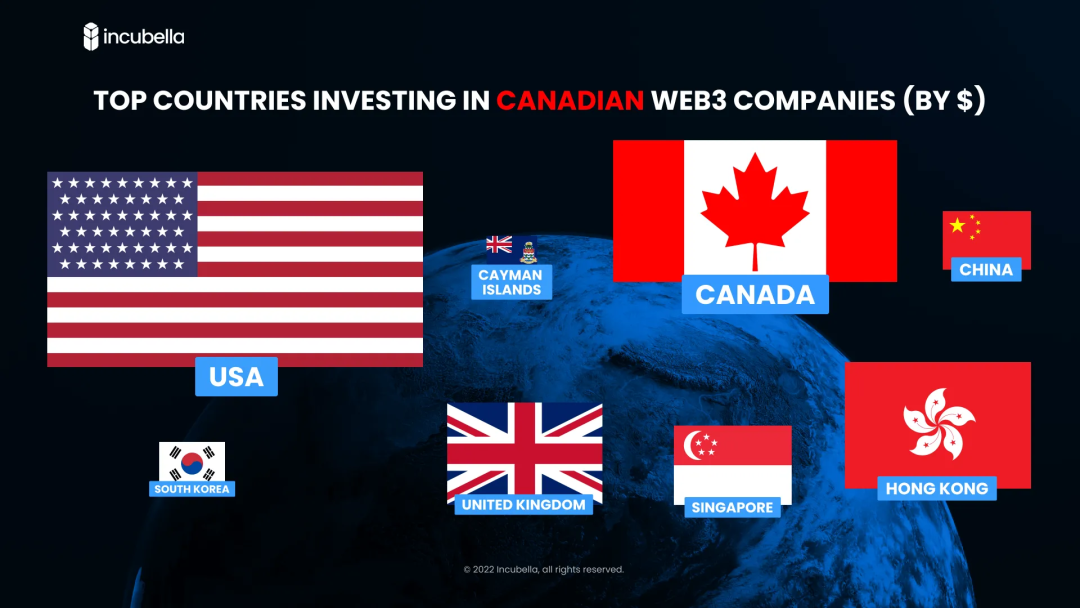 incubella

TOP COUNTRIES INVESTING IN CANADIAN WEB3 COMPANIES (BY $)

USA

CAYMAN ISLANDS

CANADA

CHINA

SOUTH KOREA

UNITED KINGDOM

SINGAPORE

HONG KONG

© 2022 Incubella, all rights reserved.